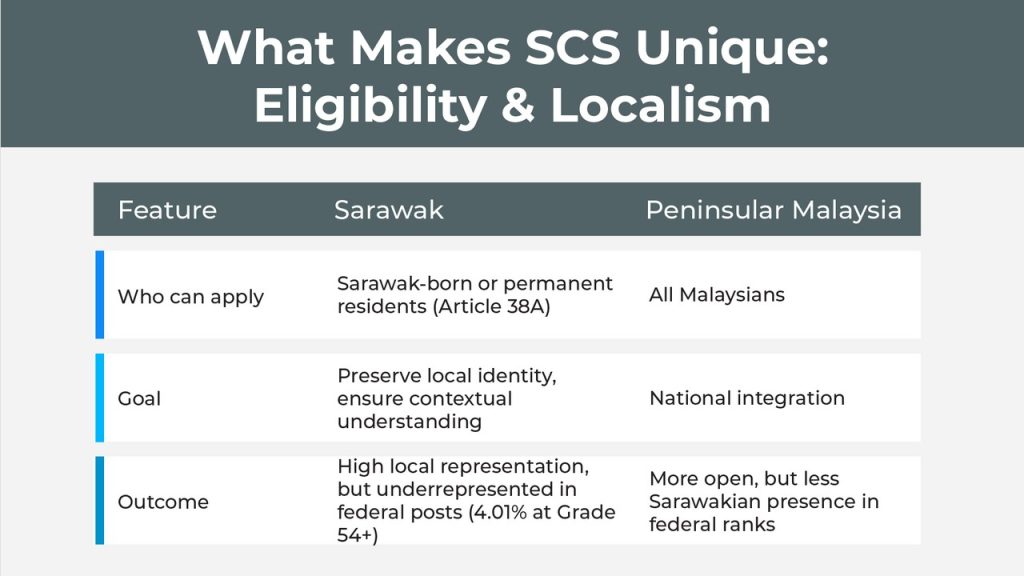 What Makes SCS Unique: Eligibility & Localism

| Feature | Sarawak | Peninsular Malaysia |
|---|---|---|
| Who can apply | Sarawak-born or permanent residents (Article 38A) | All Malaysians |
| Goal | Preserve local identity, ensure contextual understanding | National integration |
| Outcome | High local representation, but underrepresented in federal posts (4.01% at Grade 54+) | More open, but less Sarawakian presence in federal ranks |